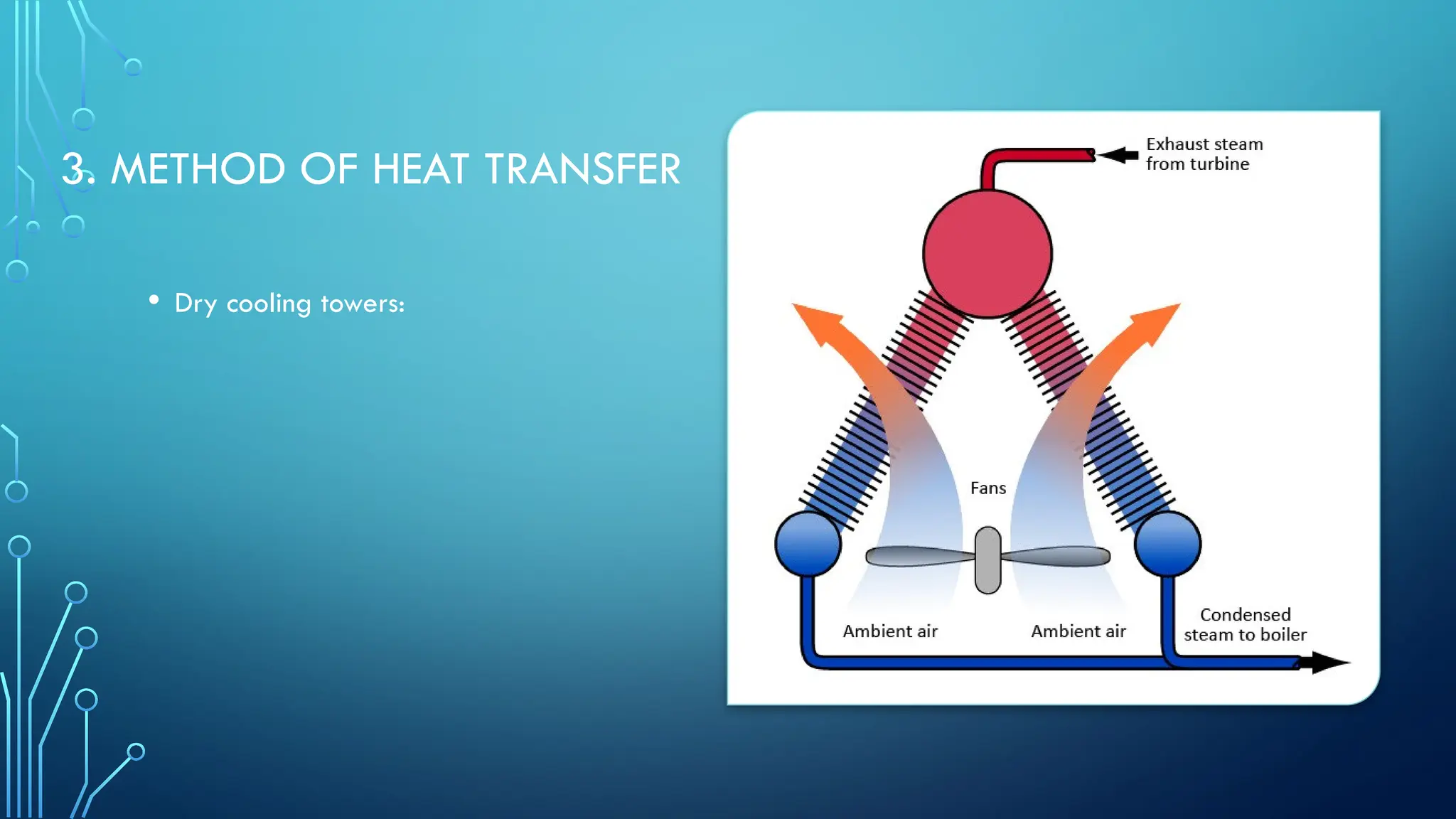 3. METHOD OF HEAT TRANSFER

• Dry cooling towers:

Exhaust steam from turbine

Fans

Ambient air

Ambient air

Condensed steam to boiler